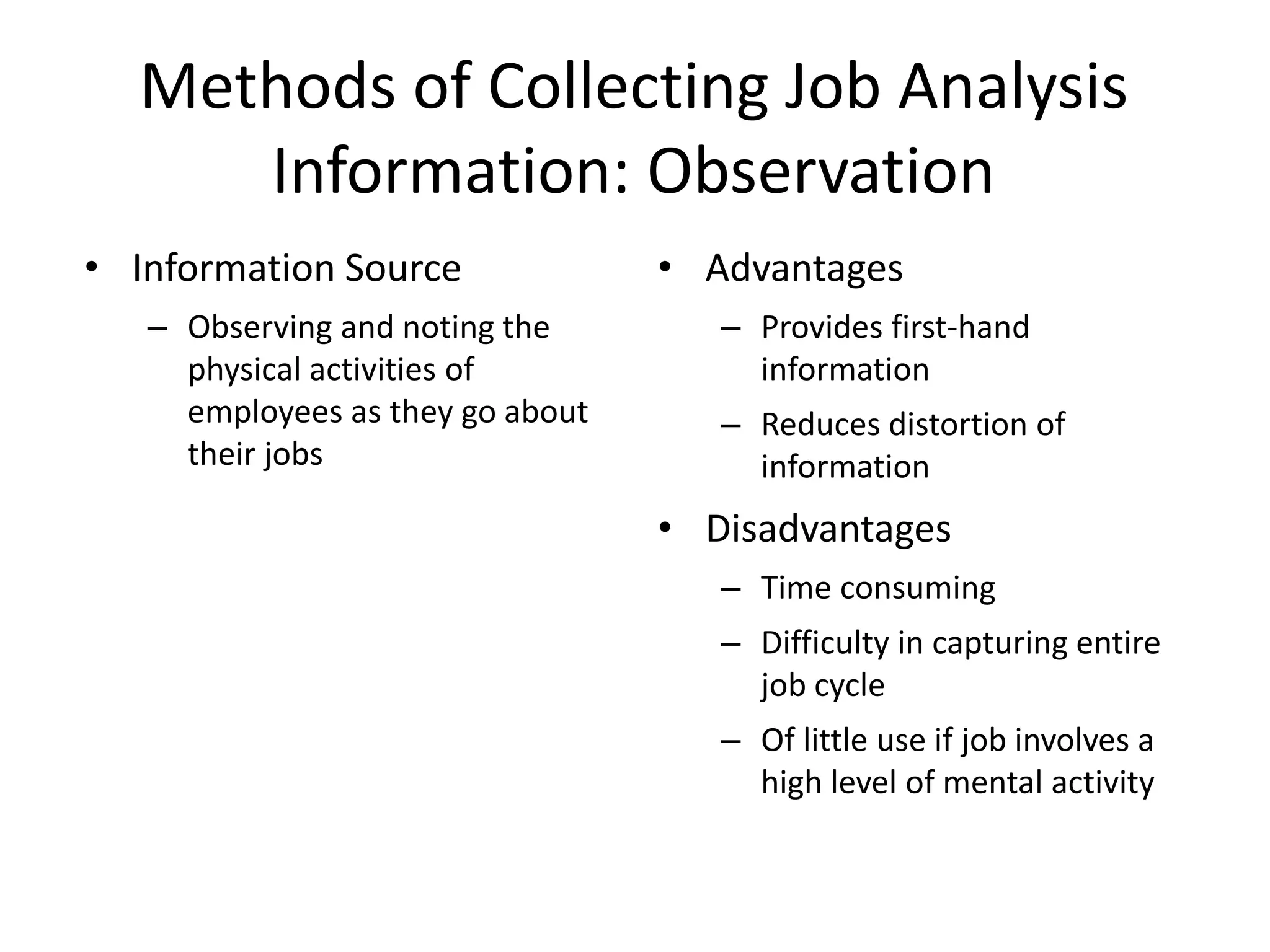 Methods of Collecting Job Analysis Information: Observation

• Information Source
  – Observing and noting the physical activities of employees as they go about their jobs

• Advantages
  – Provides first-hand information
  – Reduces distortion of information

• Disadvantages
  – Time consuming
  – Difficulty in capturing entire job cycle
  – Of little use if job involves a high level of mental activity